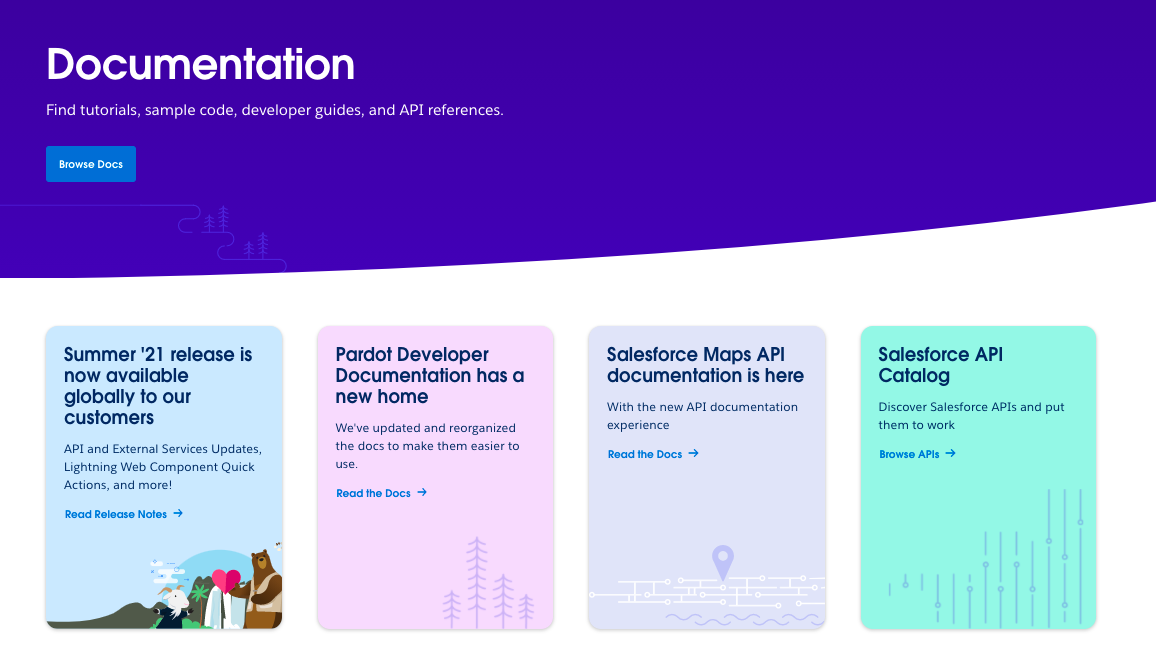 Documentation

Find tutorials, sample code, developer guides, and API references.

Browse Docs

Summer '21 release is now available globally to our customers

API and External Services Updates, Lightning Web Component Quick Actions, and more!

Read Release Notes →

Pardot Developer Documentation has a new home

We've updated and reorganized the docs to make them easier to use.

Read the Docs →

Salesforce Maps API documentation is here

With the new API documentation experience

Read the Docs →

Salesforce API Catalog

Discover Salesforce APIs and put them to work

Browse APIs →